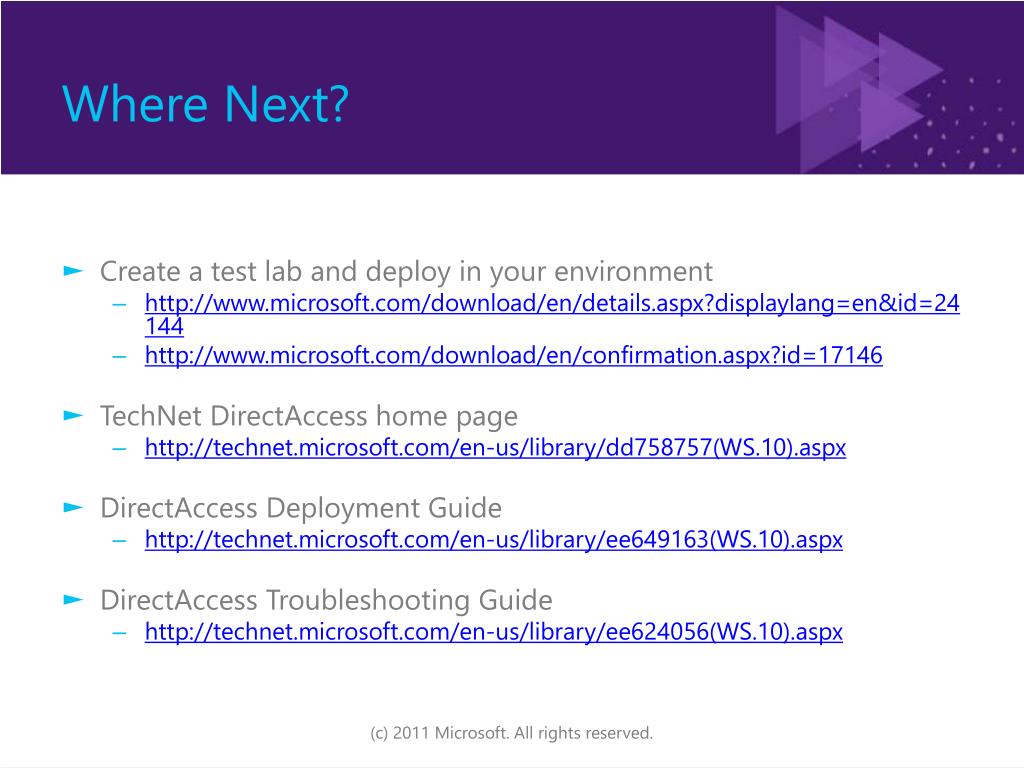 Where Next?

► Create a test lab and deploy in your environment
– http://www.microsoft.com/download/en/details.aspx?displaylang=en&id=24144
– http://www.microsoft.com/download/en/confirmation.aspx?id=17146

► TechNet DirectAccess home page
– http://technet.microsoft.com/en-us/library/dd758757(WS.10).aspx

► DirectAccess Deployment Guide
– http://technet.microsoft.com/en-us/library/ee649163(WS.10).aspx

► DirectAccess Troubleshooting Guide
– http://technet.microsoft.com/en-us/library/ee624056(WS.10).aspx

(c) 2011 Microsoft. All rights reserved.